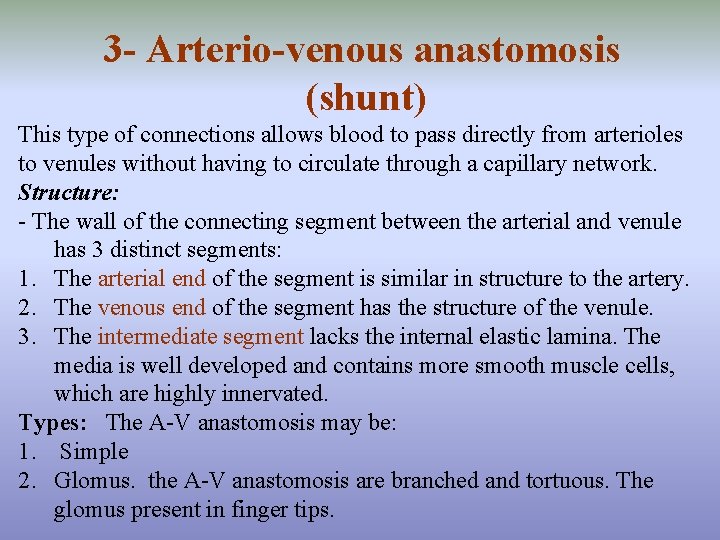 3- Arterio-venous anastomosis (shunt)

This type of connections allows blood to pass directly from arterioles to venules without having to circulate through a capillary network.

Structure:

- The wall of the connecting segment between the arterial and venule has 3 distinct segments:

1. The arterial end of the segment is similar in structure to the artery.
2. The venous end of the segment has the structure of the venule.
3. The intermediate segment lacks the internal elastic lamina. The media is well developed and contains more smooth muscle cells, which are highly innervated.

Types: The A-V anastomosis may be:

1. Simple
2. Glomus. the A-V anastomosis are branched and tortuous. The glomus present in finger tips.